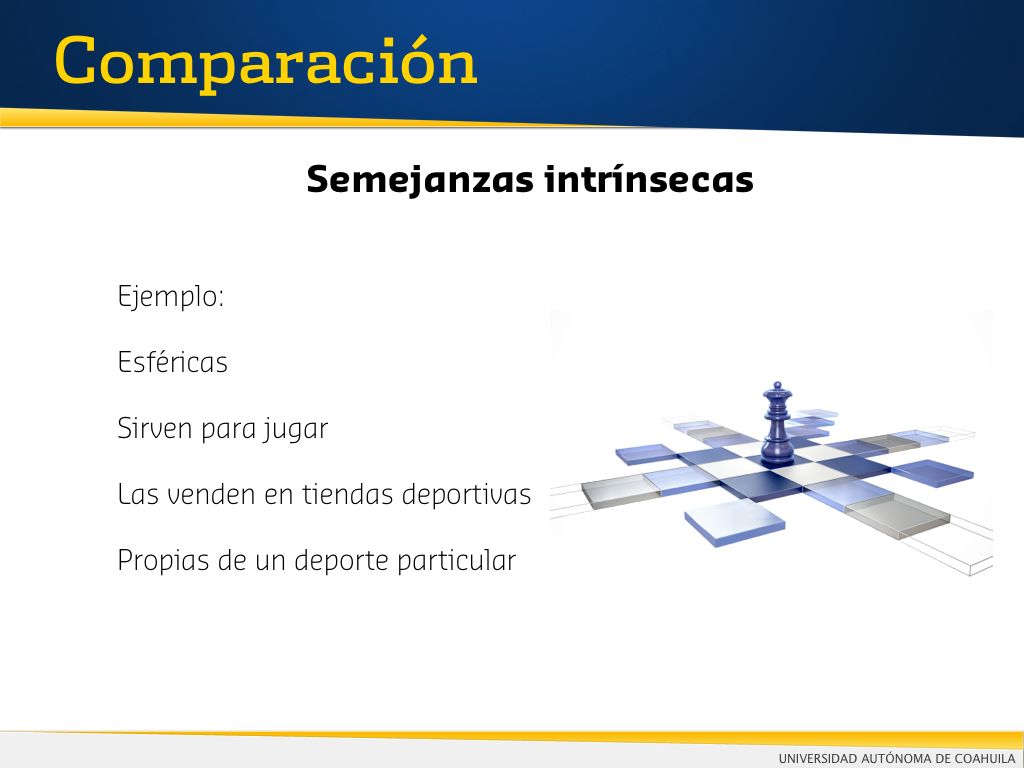 Comparación

Semejanzas intrínsecas

Ejemplo:

Esféricas

Sirven para jugar

Las venden en tiendas deportivas

Propias de un deporte particular

UNIVERSIDAD AUTÓNOMA DE COAHUILA